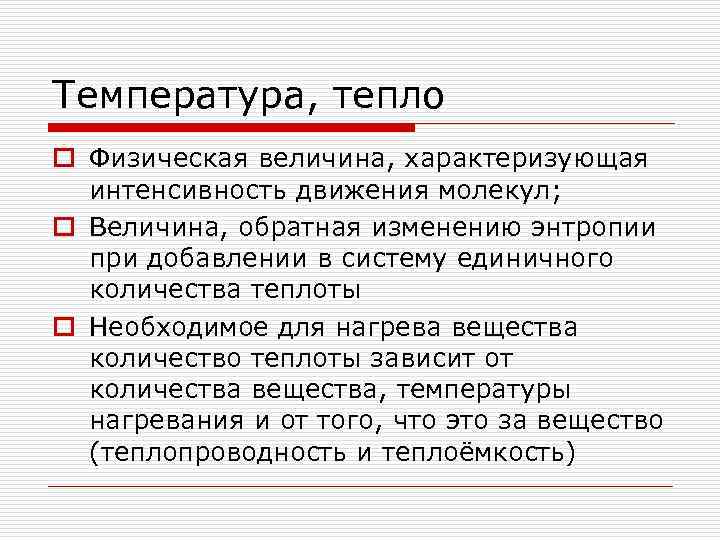 Температура, тепло

Физическая величина, характеризующая интенсивность движения молекул;

Величина, обратная изменению энтропии при добавлении в систему единичного количества теплоты

Необходимое для нагрева вещества количество теплоты зависит от количества вещества, температуры нагревания и от того, что это за вещество (теплопроводность и теплоёмкость)